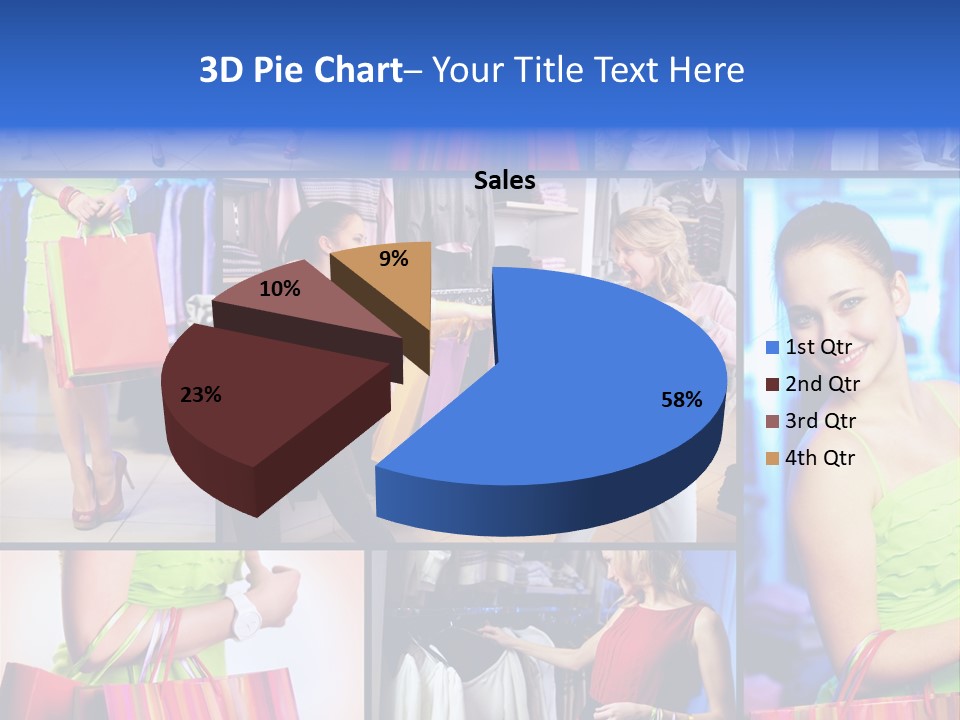 3D Pie Chart– Your Title Text Here

Sales

9%

10%

23%

58%

1st Qtr
2nd Qtr
3rd Qtr
4th Qtr